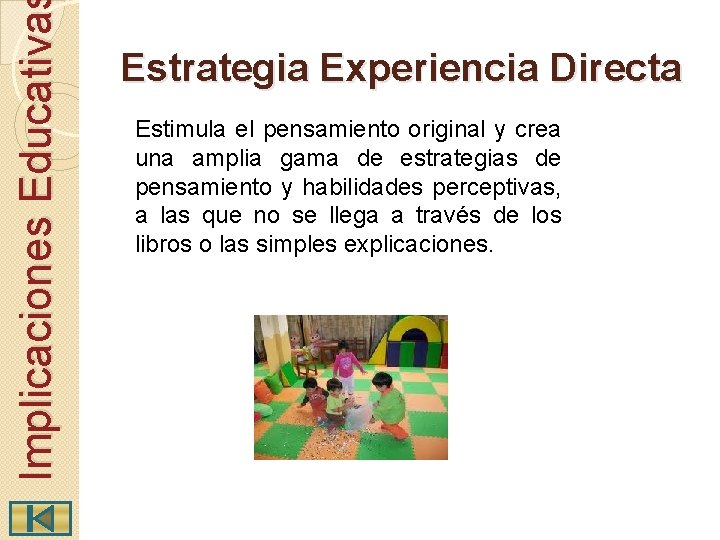 Implicaciones Educativas

Estrategia Experiencia Directa

Estimula el pensamiento original y crea una amplia gama de estrategias de pensamiento y habilidades perceptivas, a las que no se llega a través de los libros o las simples explicaciones.